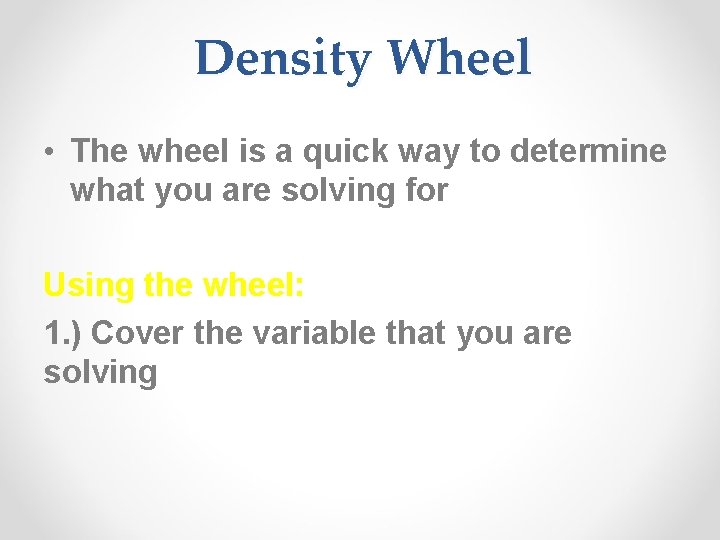 Density Wheel

• The wheel is a quick way to determine what you are solving for

Using the wheel:

1.) Cover the variable that you are solving